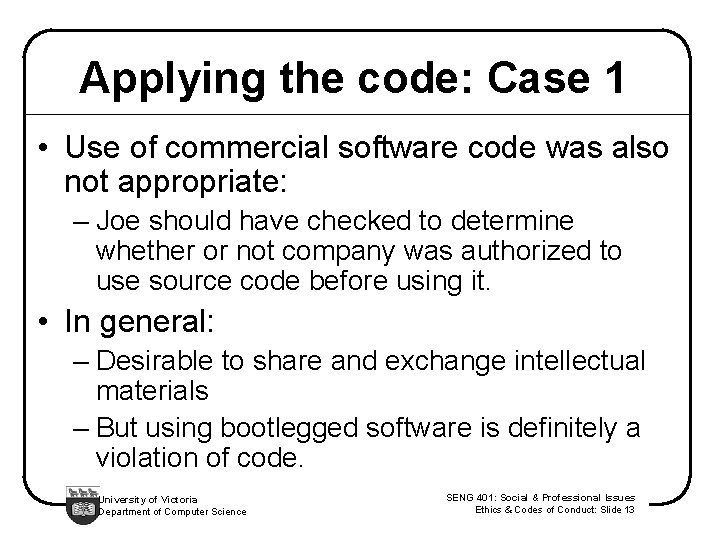 Applying the code: Case 1

• Use of commercial software code was also not appropriate:

– Joe should have checked to determine whether or not company was authorized to use source code before using it.

• In general:

– Desirable to share and exchange intellectual materials

– But using bootlegged software is definitely a violation of code.

University of Victoria
Department of Computer Science

SENG 401: Social & Professional Issues
Ethics & Codes of Conduct: Slide 13